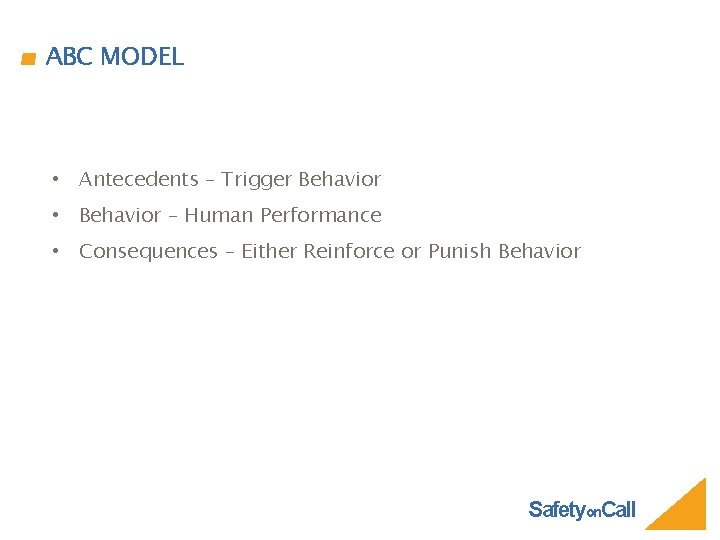 ABC MODEL

• Antecedents – Trigger Behavior
• Behavior – Human Performance
• Consequences – Either Reinforce or Punish Behavior

SafetyonCall